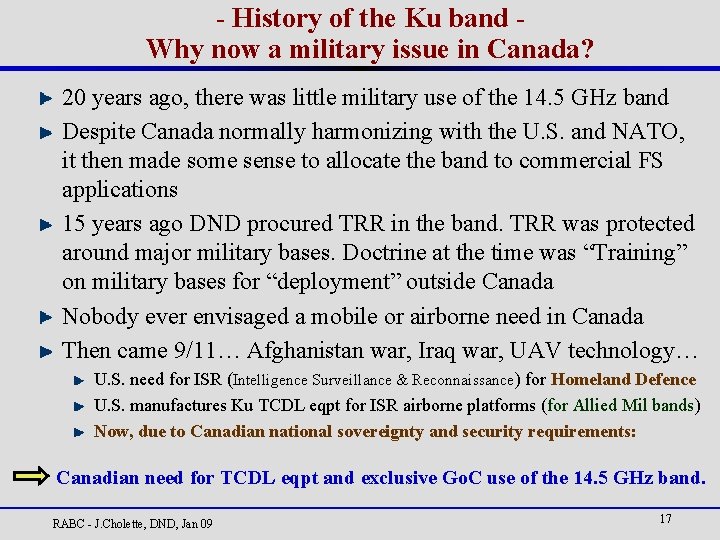 - History of the Ku band -
Why now a military issue in Canada?

20 years ago, there was little military use of the 14.5 GHz band

Despite Canada normally harmonizing with the U.S. and NATO, it then made some sense to allocate the band to commercial FS applications

15 years ago DND procured TRR in the band. TRR was protected around major military bases. Doctrine at the time was “Training” on military bases for “deployment” outside Canada

Nobody ever envisaged a mobile or airborne need in Canada

Then came 9/11… Afghanistan war, Iraq war, UAV technology…

U.S. need for ISR (Intelligence Surveillance & Reconnaissance) for Homeland Defence

U.S. manufactures Ku TCDL eqpt for ISR airborne platforms (for Allied Mil bands)

Now, due to Canadian national sovereignty and security requirements:

Canadian need for TCDL eqpt and exclusive GoC use of the 14.5 GHz band.

RABC - J.Cholette, DND, Jan 09

17